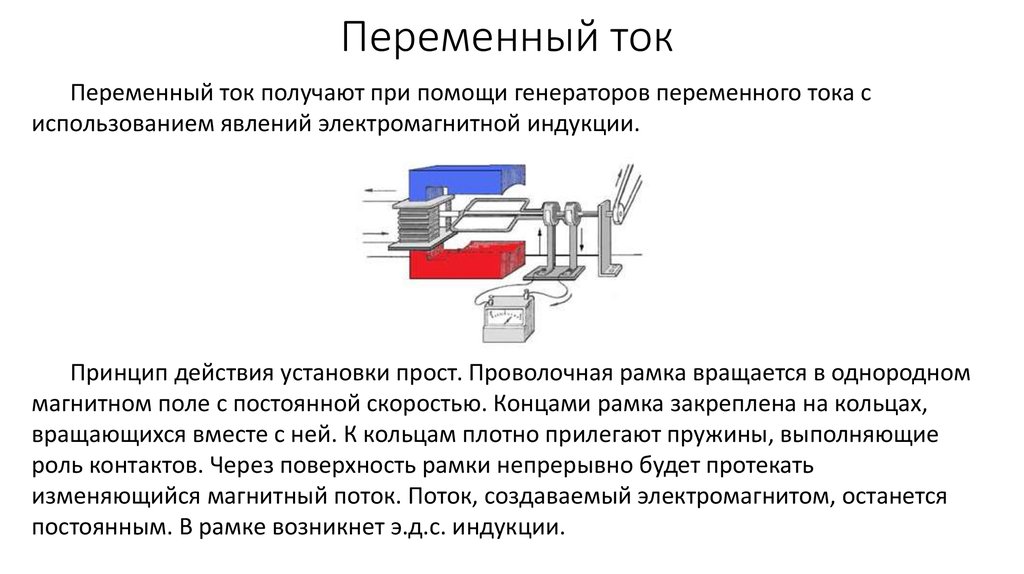 Переменный ток

Переменный ток получают при помощи генераторов переменного тока с использованием явлений электромагнитной индукции.

Принцип действия установки прост. Проволочная рамка вращается в однородном магнитном поле с постоянной скоростью. Концами рамка закреплена на кольцах, вращающихся вместе с ней. К кольцам плотно прилегают пружины, выполняющие роль контактов. Через поверхность рамки непрерывно будет протекать изменяющийся магнитный поток. Поток, создаваемый электромагнитом, останется постоянным. В рамке возникнет э.д.с. индукции.